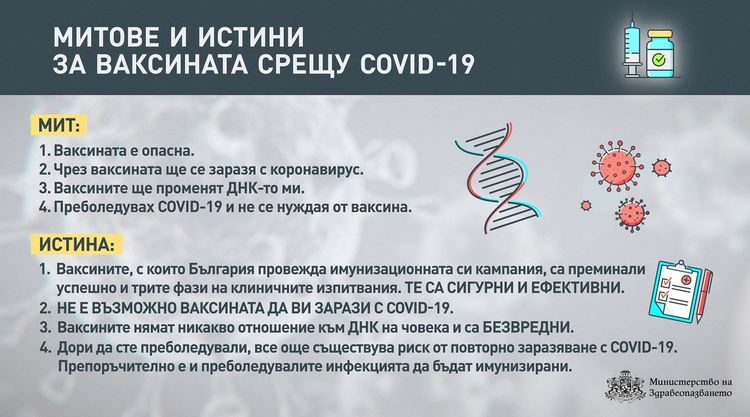 МИТОВЕ И ИСТИНИ
ЗА ВАКСИНАТА СРЕЩУ COVID-19

МИТ:

1. Ваксината е опасна.
2. Чрез ваксината ще се заразя с коронавирус.
3. Ваксините ще променят ДНК-то ми.
4. Преболедувах COVID-19 и не се нуждая от ваксина.

ИСТИНА:

1. Ваксините, с които България провежда имунизационната си кампания, са преминали успешно и трите фази на клиничните изпитвания. ТЕ СА СИГУРНИ И ЕФЕКТИВНИ.
2. НЕ Е ВЪЗМОЖНО ВАКСИНАТА ДА ВИ ЗАРАЗИ С COVID-19.
3. Ваксините нямат никакво отношение към ДНК на човека и са БЕЗВРЕДНИ.
4. Дори да сте преболедували, все още съществува риск от повторно заразяване с COVID-19. Препоръчително е и преболедувалите инфекцията да бъдат имунизирани.

Министерство на Здравеопазването